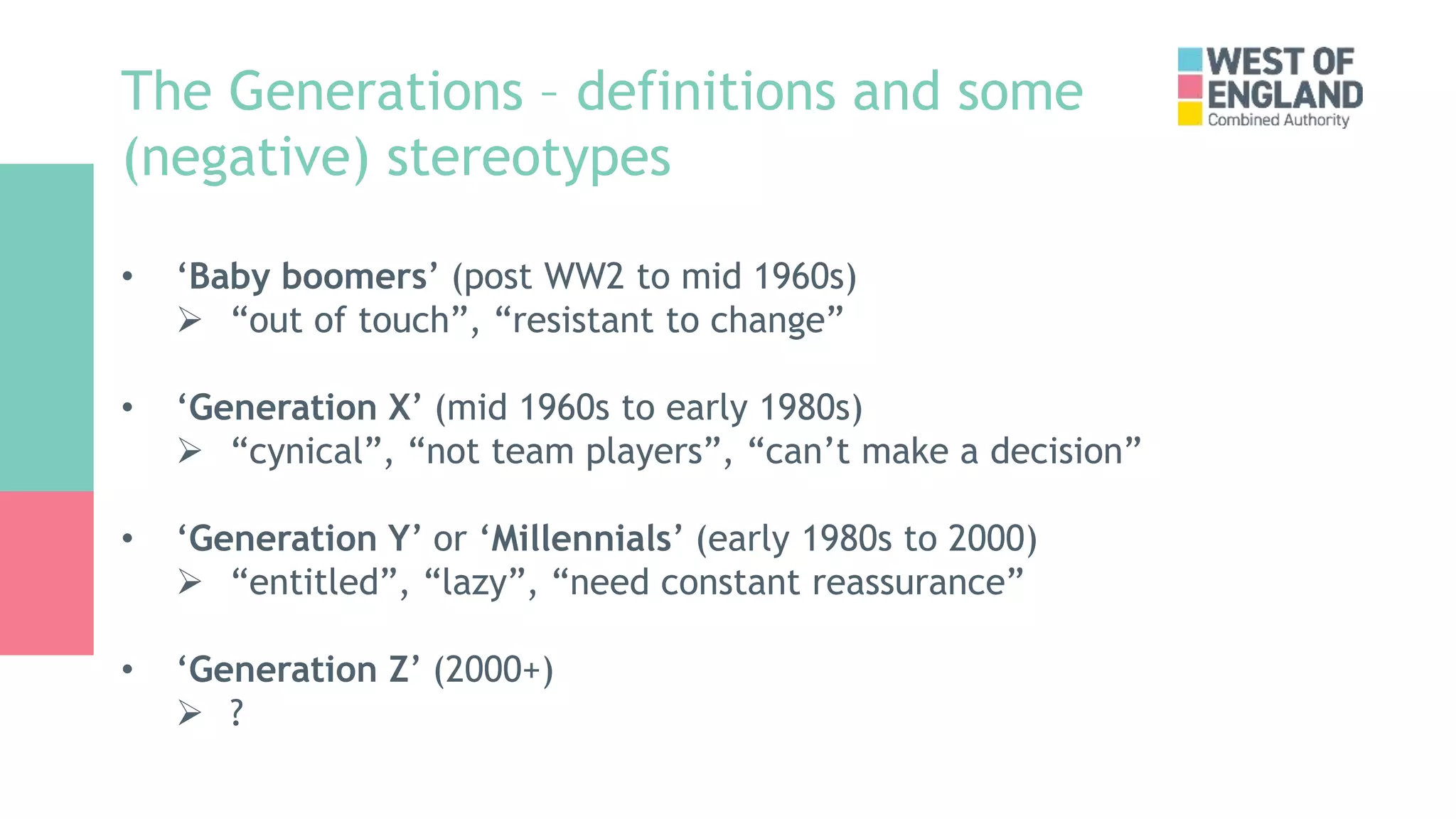 The Generations – definitions and some (negative) stereotypes

WEST OF ENGLAND
Combined Authority

• ‘Baby boomers’ (post WW2 to mid 1960s)
➢ “out of touch”, “resistant to change”

• ‘Generation X’ (mid 1960s to early 1980s)
➢ “cynical”, “not team players”, “can’t make a decision”

• ‘Generation Y’ or ‘Millennials’ (early 1980s to 2000)
➢ “entitled”, “lazy”, “need constant reassurance”

• ‘Generation Z’ (2000+)
➢ ?